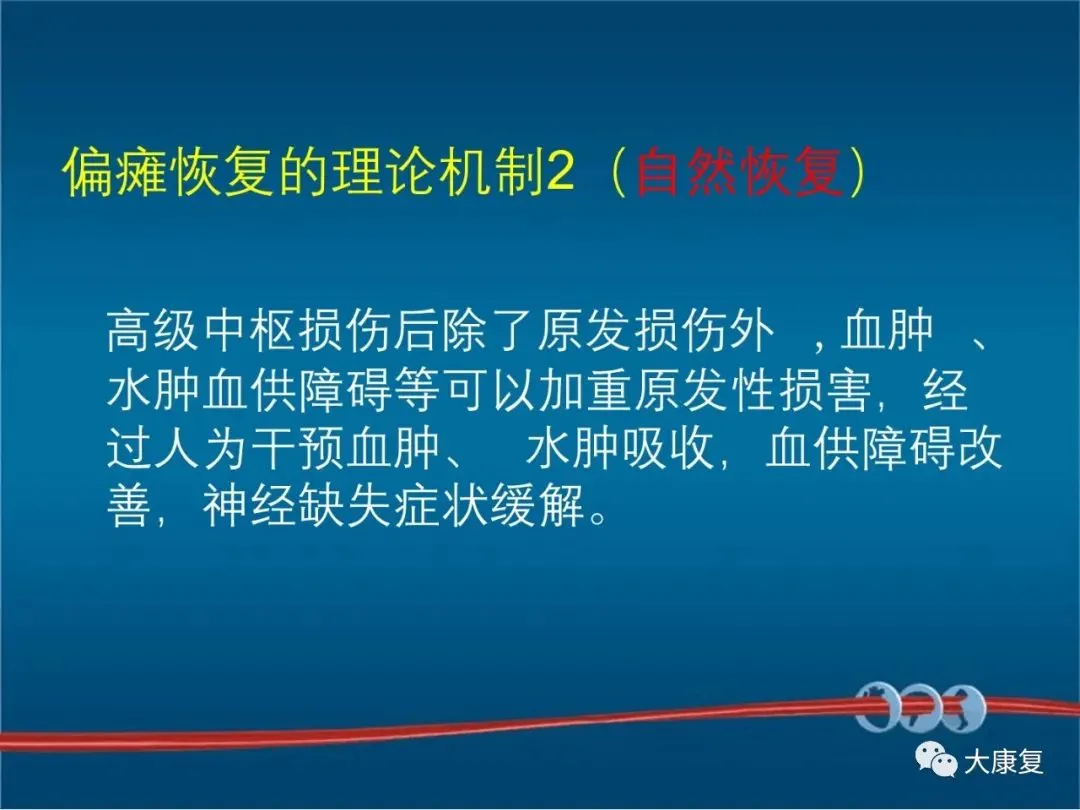 偏瘫恢复的理论机制2（自然恢复）

高级中枢损伤后除了原发损伤外 ，血肿 、水肿血供障碍等可以加重原发性损害，经过人为干预血肿、 水肿吸收，血供障碍改善，神经缺失症状缓解。

大康复